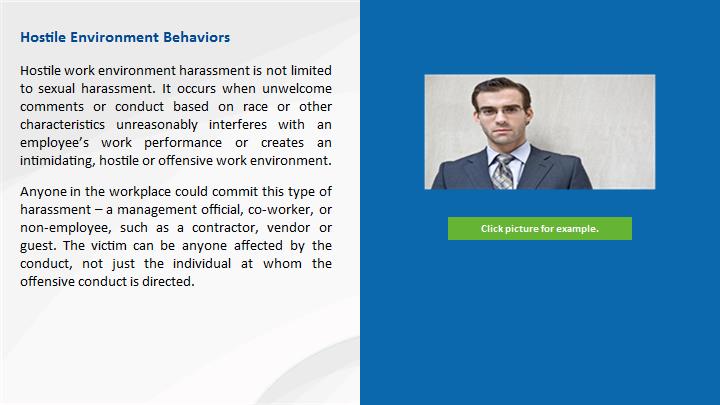 Hostile Environment Behaviors

Hostile work environment harassment is not limited to sexual harassment. It occurs when unwelcome comments or conduct based on race or other characteristics unreasonably interferes with an employee's work performance or creates an intimidating, hostile or offensive work environment.

Anyone in the workplace could commit this type of harassment – a management official, co-worker, or non-employee, such as a contractor, vendor or guest. The victim can be anyone affected by the conduct, not just the individual at whom the offensive conduct is directed.

Click picture for example.